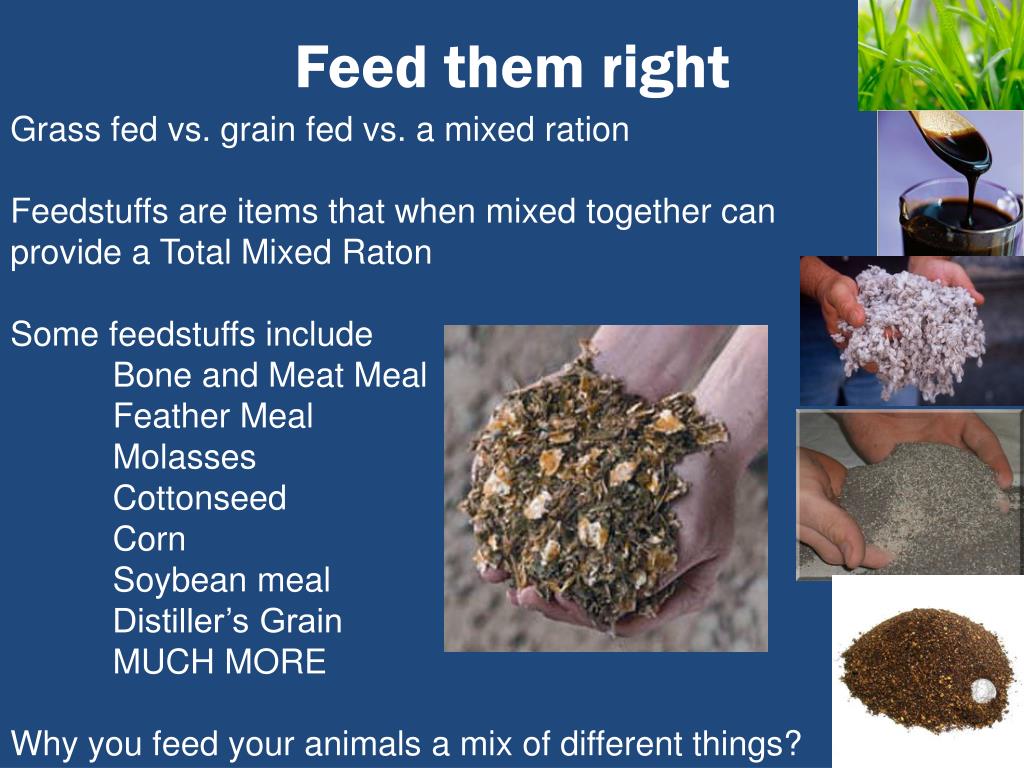 Feed them right

Grass fed vs. grain fed vs. a mixed ration

Feedstuffs are items that when mixed together can provide a Total Mixed Raton

Some feedstuffs include
Bone and Meat Meal
Feather Meal
Molasses
Cottonseed
Corn
Soybean meal
Distiller's Grain
MUCH MORE

Why you feed your animals a mix of different things?